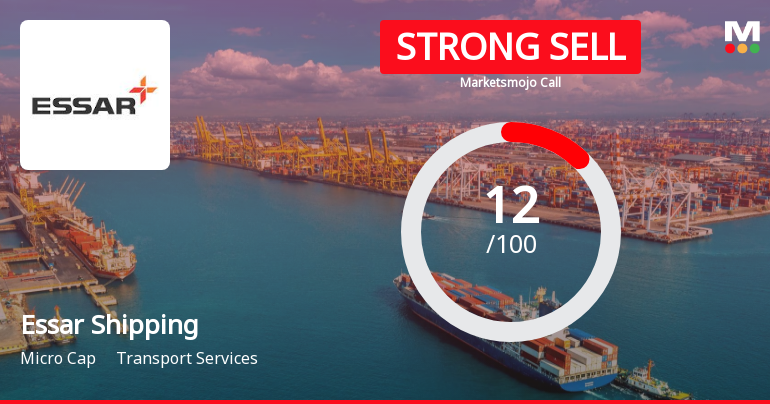 ESSAR

STRONG SELL

Marketsmojo Call

M

12
/100

Essar Shipping

Micro Cap Transport Services